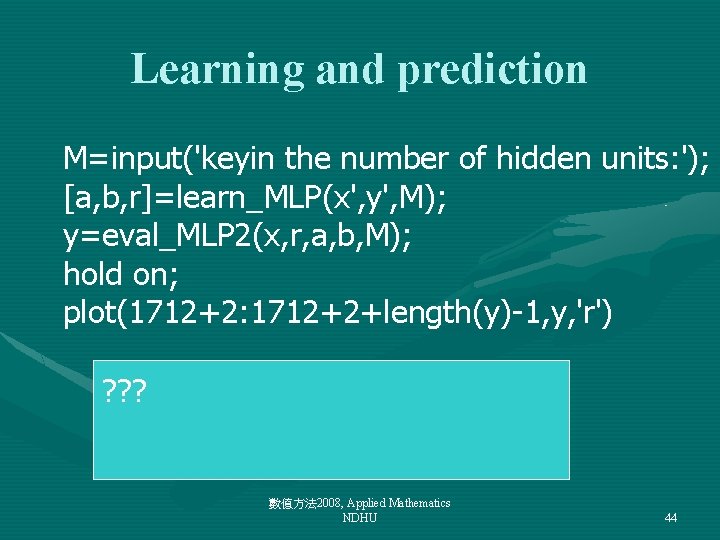 Learning and prediction

M=input('keyin the number of hidden units:');
[a,b,r]=learn_MLP(x',y',M);
y=eval_MLP2(x,r,a,b,M);
hold on;
plot(1712+2:1712+2+length(y)-1,y,'r')

???

數值方法2008, Applied Mathematics NDHU

44